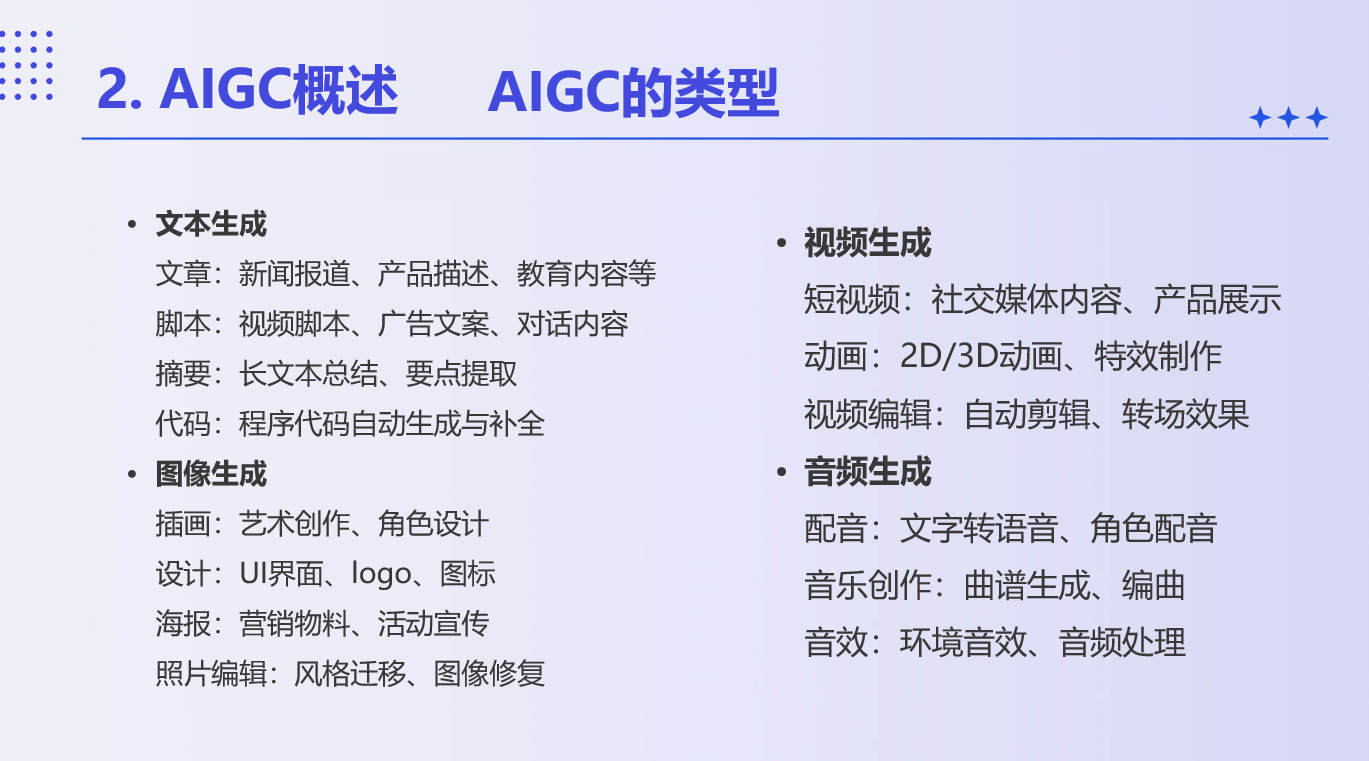 2. AIGC概述　AIGC的类型

• 文本生成
文章：新闻报道、产品描述、教育内容等
脚本：视频脚本、广告文案、对话内容
摘要：长文本总结、要点提取
代码：程序代码自动生成与补全

• 图像生成
插画：艺术创作、角色设计
设计：UI界面、logo、图标
海报：营销物料、活动宣传
照片编辑：风格迁移、图像修复

• 视频生成
短视频：社交媒体内容、产品展示
动画：2D/3D动画、特效制作
视频编辑：自动剪辑、转场效果

• 音频生成
配音：文字转语音、角色配音
音乐创作：曲谱生成、编曲
音效：环境音效、音频处理